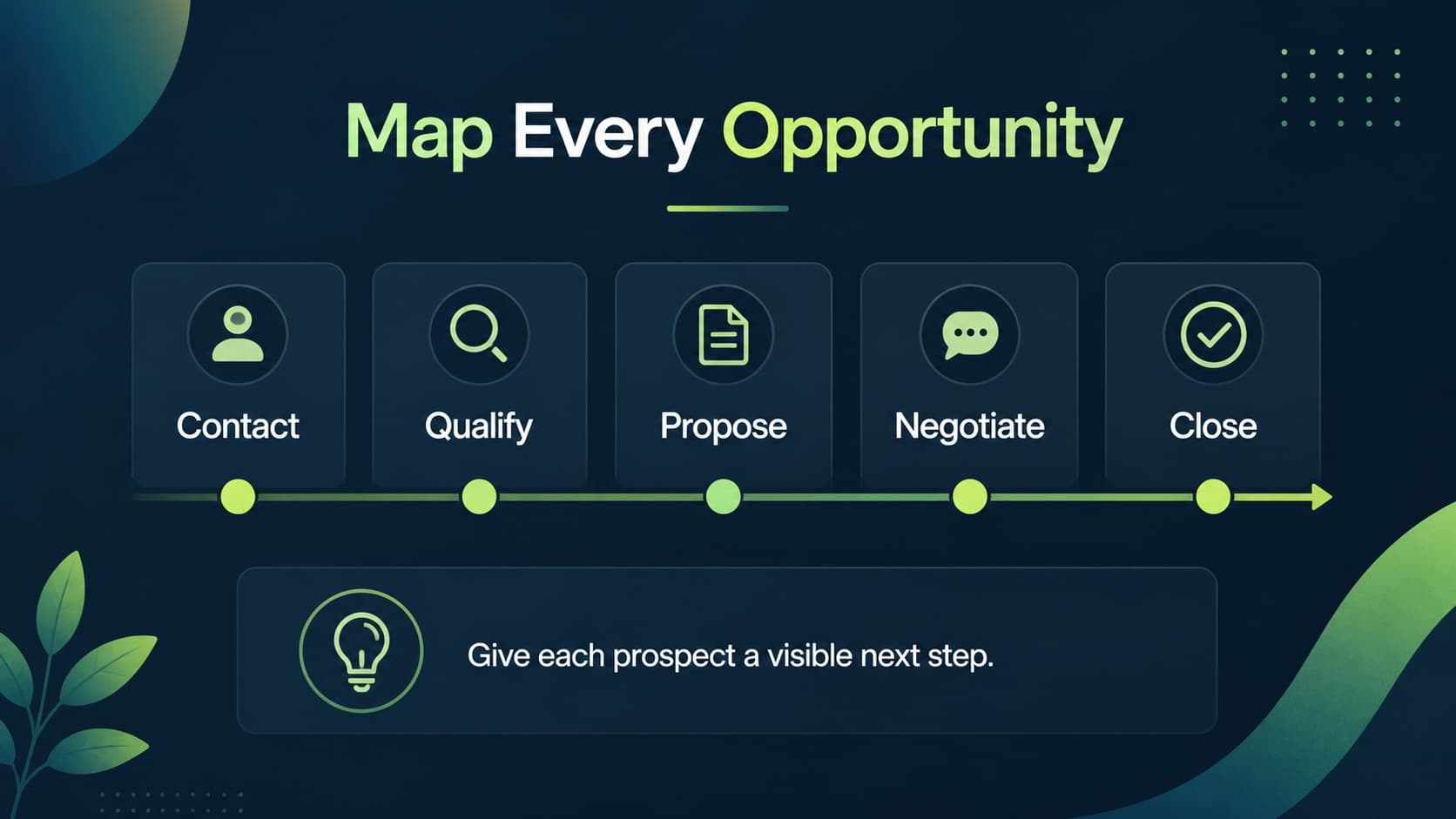 Map Every Opportunity

Contact

Qualify

Propose

Negotiate

Close

Give each prospect a visible next step.